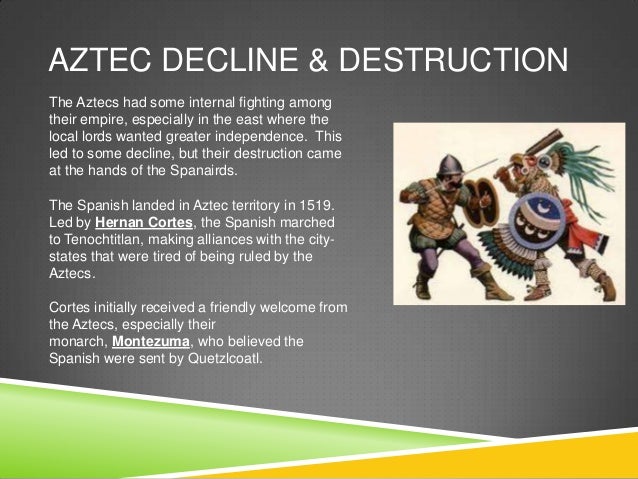 AZTEC DECLINE & DESTRUCTION

The Aztecs had some internal fighting among their empire, especially in the east where the local lords wanted greater independence. This led to some decline, but their destruction came at the hands of the Spanairds.

The Spanish landed in Aztec territory in 1519. Led by Hernan Cortes, the Spanish marched to Tenochtitlan, making alliances with the city-states that were tired of being ruled by the Aztecs.

Cortes initially received a friendly welcome from the Aztecs, especially their monarch, Montezuma, who believed the Spanish were sent by Quetzlcoatl.